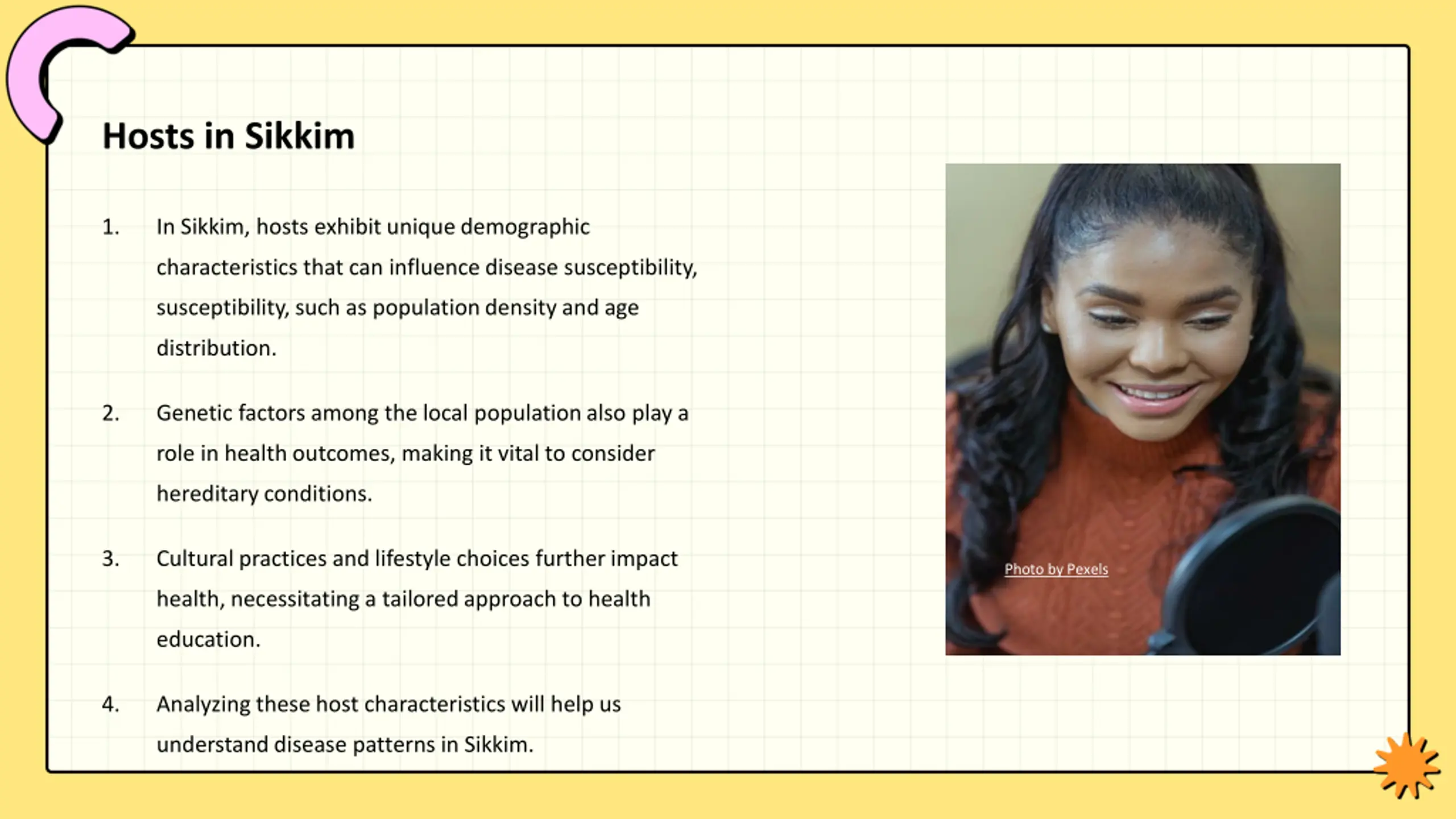 Hosts in Sikkim

1. In Sikkim, hosts exhibit unique demographic characteristics that can influence disease susceptibility, susceptibility, such as population density and age distribution.

2. Genetic factors among the local population also play a role in health outcomes, making it vital to consider hereditary conditions.

3. Cultural practices and lifestyle choices further impact health, necessitating a tailored approach to health education.

4. Analyzing these host characteristics will help us understand disease patterns in Sikkim.

Photo by Pexels